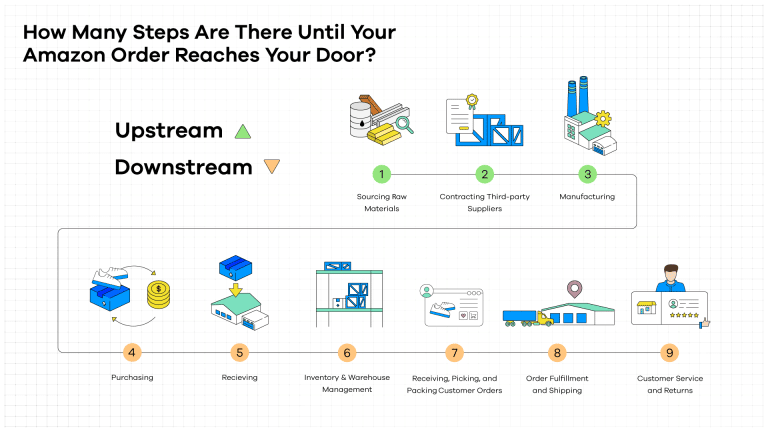 How Many Steps Are There Until Your Amazon Order Reaches Your Door?

Upstream

Downstream

1
Sourcing Raw Materials

2
Contracting Third-party Suppliers

3
Manufacturing

4
Purchasing

5
Recieving

6
Inventory & Warehouse Management

7
Receiving, Picking, and Packing Customer Orders

8
Order Fulfillment and Shipping

9
Customer Service and Returns